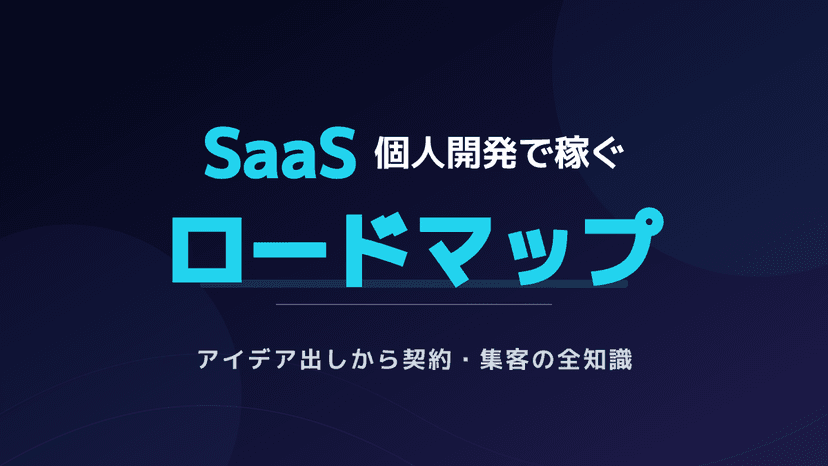 SaaS 個人開発で稼ぐ

ロードマップ

アイデア出しから契約・集客の全知識